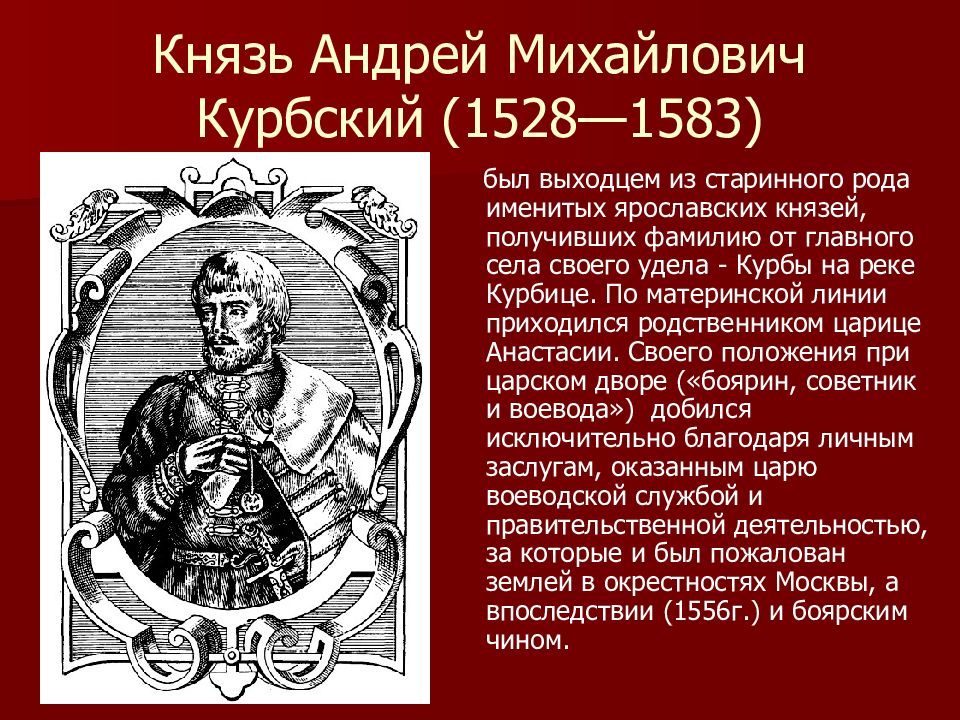 Князь Андрей Михайлович Курбский (1528—1583)

был выходцем из старинного рода именитых ярославских князей, получивших фамилию от главного села своего удела - Курбы на реке Курбице. По материнской линии приходился родственником царице Анастасии. Своего положения при царском дворе («боярин, советник и воевода») добился исключительно благодаря личным заслугам, оказанным царю воеводской службой и правительственной деятельностью, за которые и был пожалован землей в окрестностях Москвы, а впоследствии (1556г.) и боярским чином.